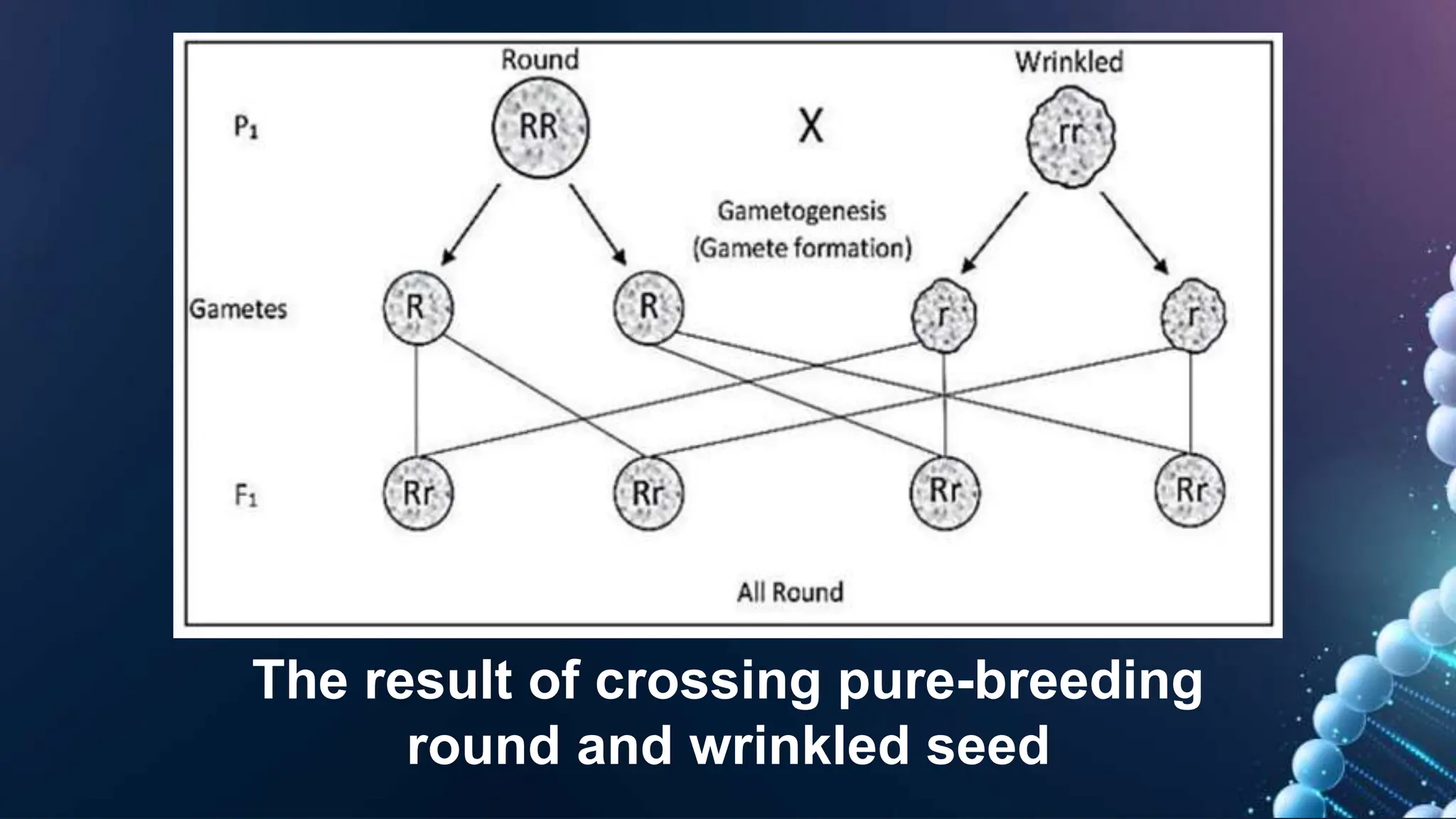 Round

Wrinkled

$P_1$

RR

X

rr

Gametogenesis (Gamete formation)

Gametes

R

R

r

r

$F_1$

Rr

Rr

Rr

Rr

All Round

The result of crossing pure-breeding round and wrinkled seed